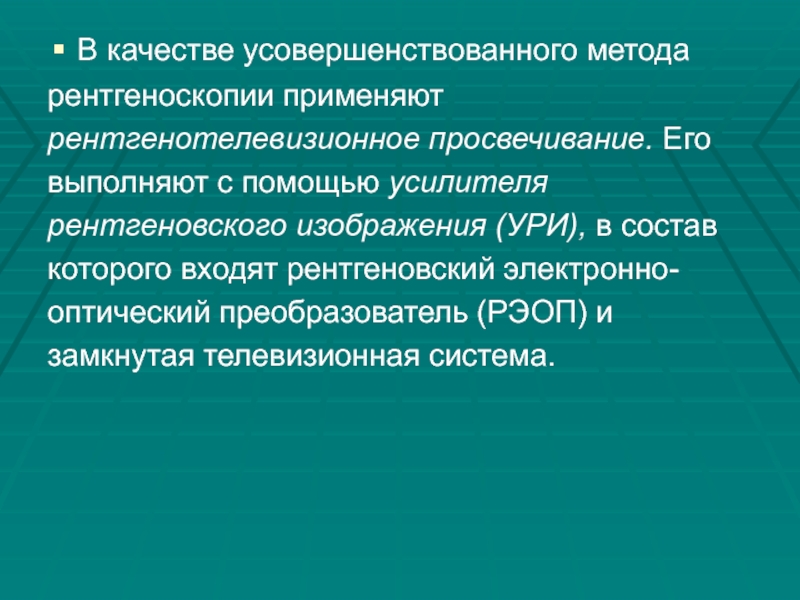 ▪ В качестве усовершенствованного метода рентгеноскопии применяют рентгенотелевизионное просвечивание. Его выполняют с помощью усилителя рентгеновского изображения (УРИ), в состав которого входят рентгеновский электронно-оптический преобразователь (РЭОП) и замкнутая телевизионная система.